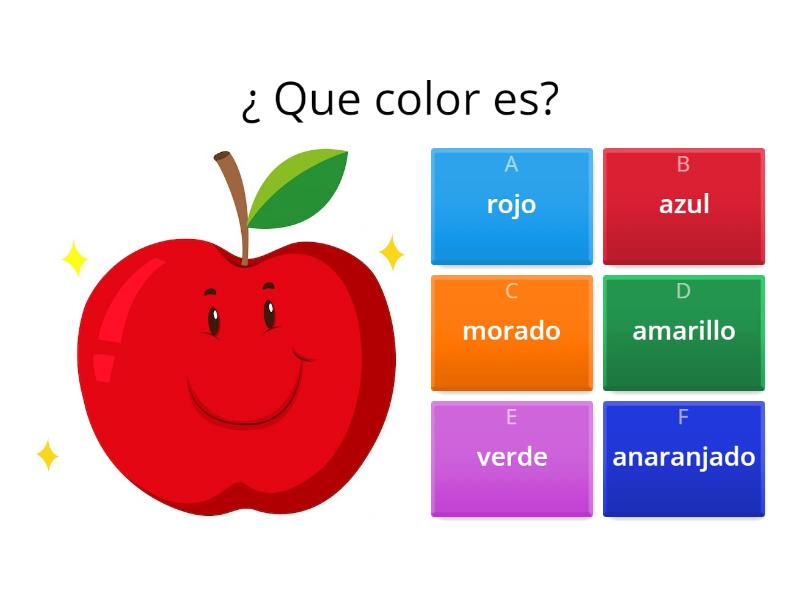 ¿ Que color es?

A
rojo

B
azul

C
morado

D
amarillo

E
verde

F
anaranjado